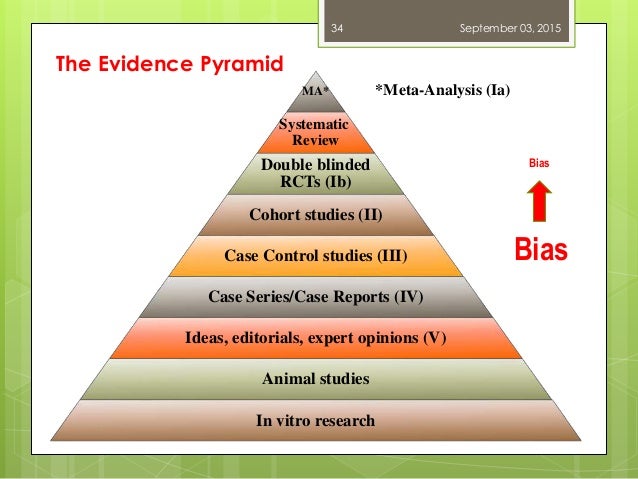 34 September 03, 2015

The Evidence Pyramid

MA*

*Meta-Analysis (Ia)

Systematic Review

Double blinded RCTs (Ib)

Cohort studies (II)

Case Control studies (III)

Case Series/Case Reports (IV)

Ideas, editorials, expert opinions (V)

Animal studies

In vitro research

Bias

Bias